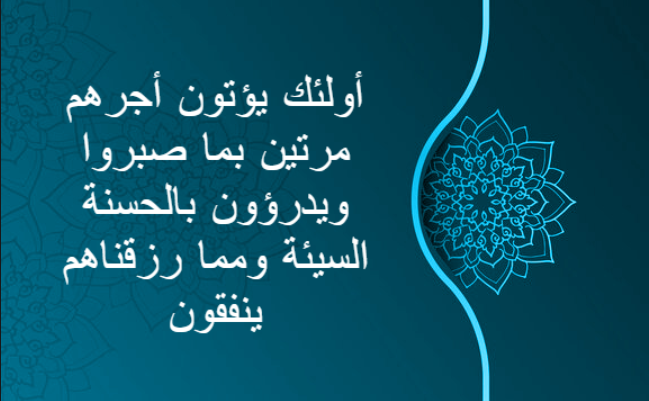 أولئك يؤتون أجرهم مرتين بما صبروا ويدرؤون بالحسنة السيئة ومما رزقناهم ينفقون